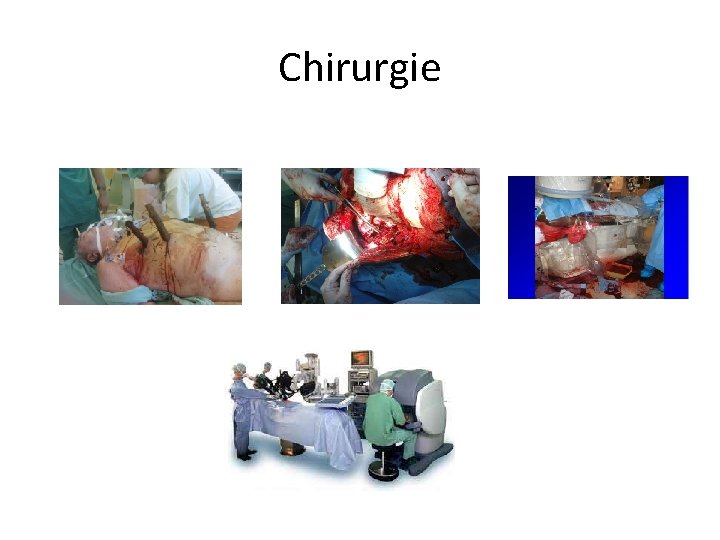 Chirurgie